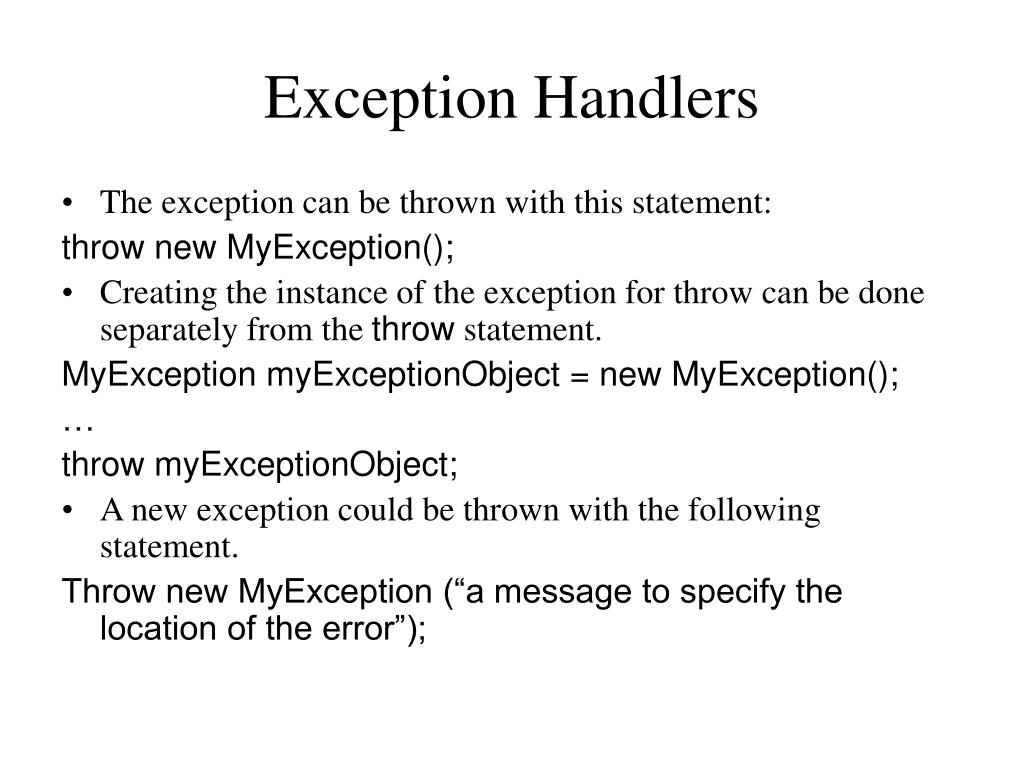 Exception Handlers

• The exception can be thrown with this statement:

throw new MyException();

• Creating the instance of the exception for throw can be done separately from the throw statement.

MyException myExceptionObject = new MyException();

…

throw myExceptionObject;

• A new exception could be thrown with the following statement.

Throw new MyException (“a message to specify the location of the error”);